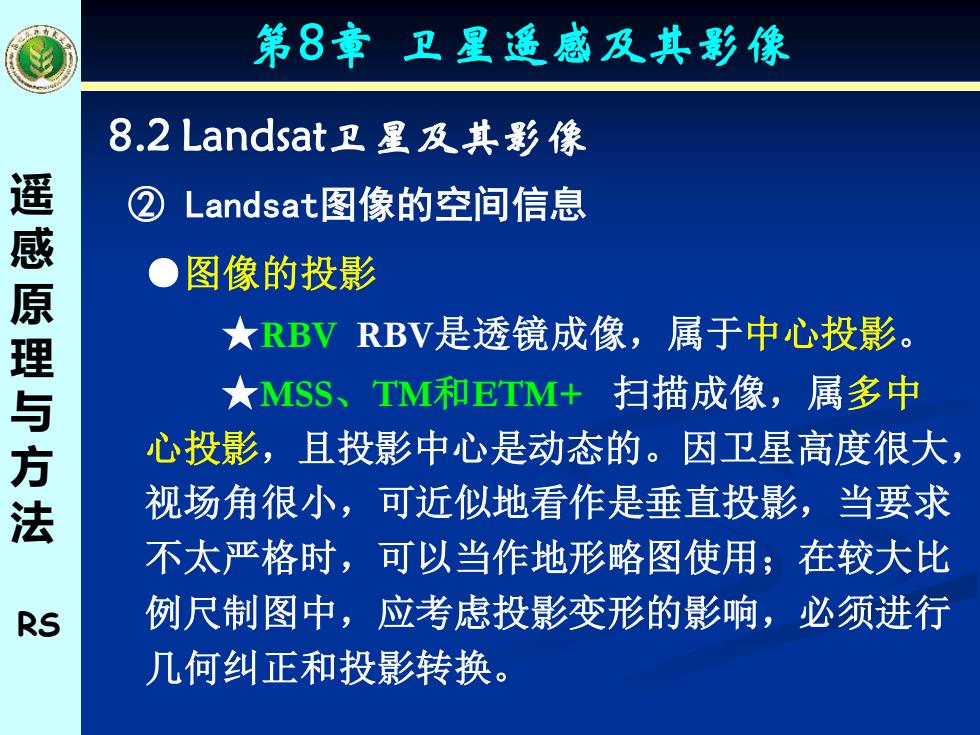 第8章 卫星遥感及其影像

遥感原理与方法

RS

8.2 Landsat卫星及其影像

② Landsat图像的空间信息

●图像的投影

★RBV RBV是透镜成像，属于中心投影。

★MSS、TM和ETM+ 扫描成像，属多中心投影，且投影中心是动态的。因卫星高度很大，视场角很小，可近似地看作是垂直投影，当要求不太严格时，可以当作地形略图使用；在较大比例尺制图中，应考虑投影变形的影响，必须进行几何纠正和投影转换。